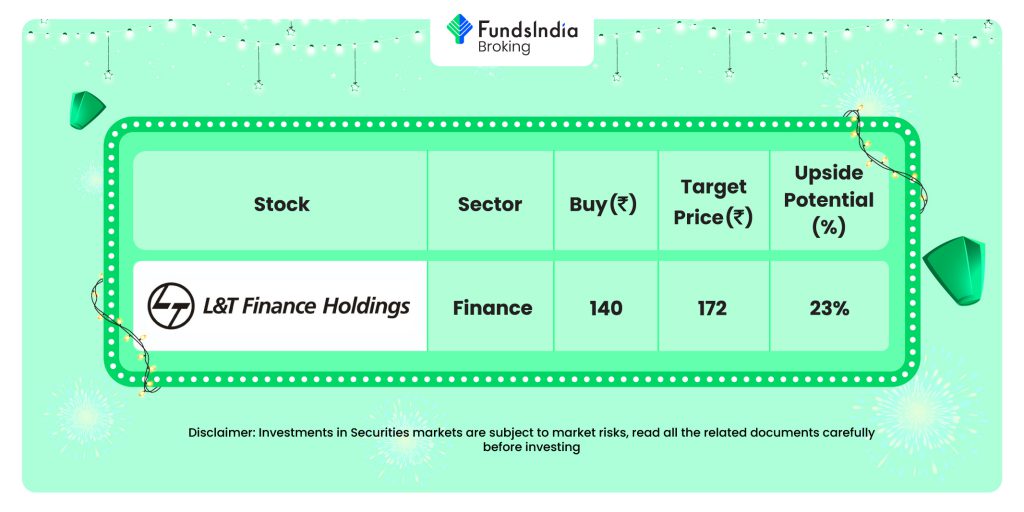 FundsIndia
Broking

| Stock | Sector | Buy(₹) | Target Price(₹) | Upside Potential (%) |
|---|---|---|---|---|
| L&T Finance Holdings | Finance | 140 | 172 | 23% |

Disclaimer: Investments in Securities markets are subject to market risks, read all the related documents carefully before investing